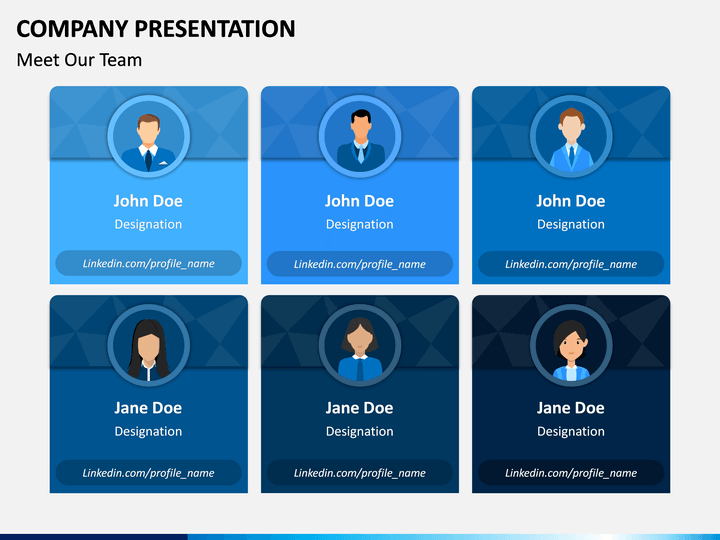 COMPANY PRESENTATION

Meet Our Team

John Doe
Designation
Linkedin.com/profile_name

John Doe
Designation
Linkedin.com/profile_name

John Doe
Designation
Linkedin.com/profile_name

Jane Doe
Designation
Linkedin.com/profile_name

Jane Doe
Designation
Linkedin.com/profile_name

Jane Doe
Designation
Linkedin.com/profile_name